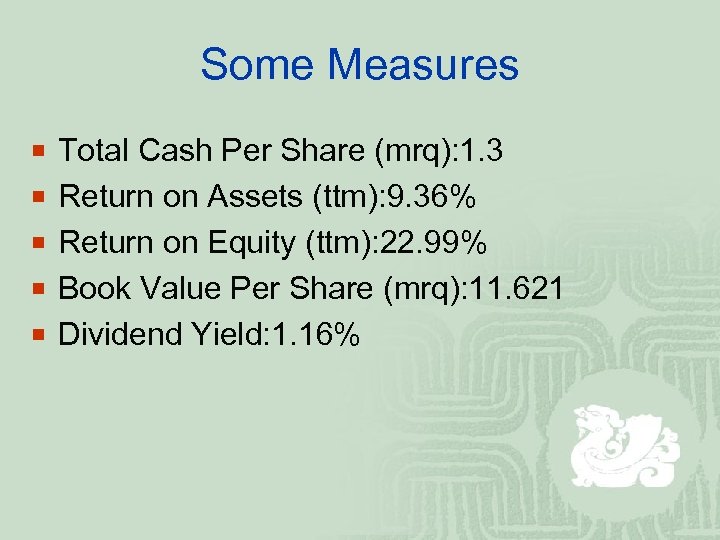 Some Measures

- Total Cash Per Share (mrq):1.3
- Return on Assets (ttm):9.36%
- Return on Equity (ttm):22.99%
- Book Value Per Share (mrq):11.621
- Dividend Yield:1.16%